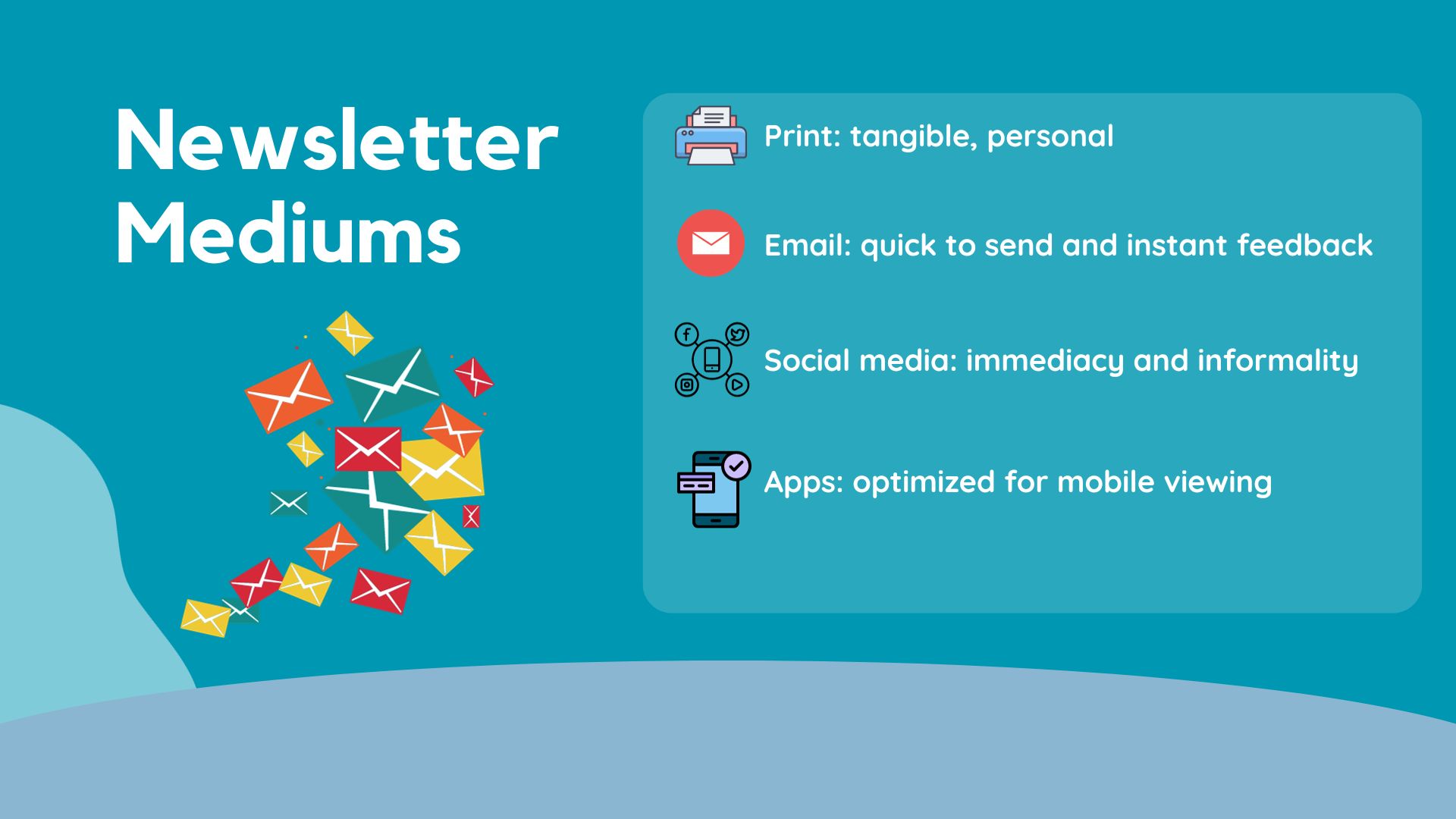 Newsletter Mediums

Print: tangible, personal

Email: quick to send and instant feedback

Social media: immediacy and informality

Apps: optimized for mobile viewing